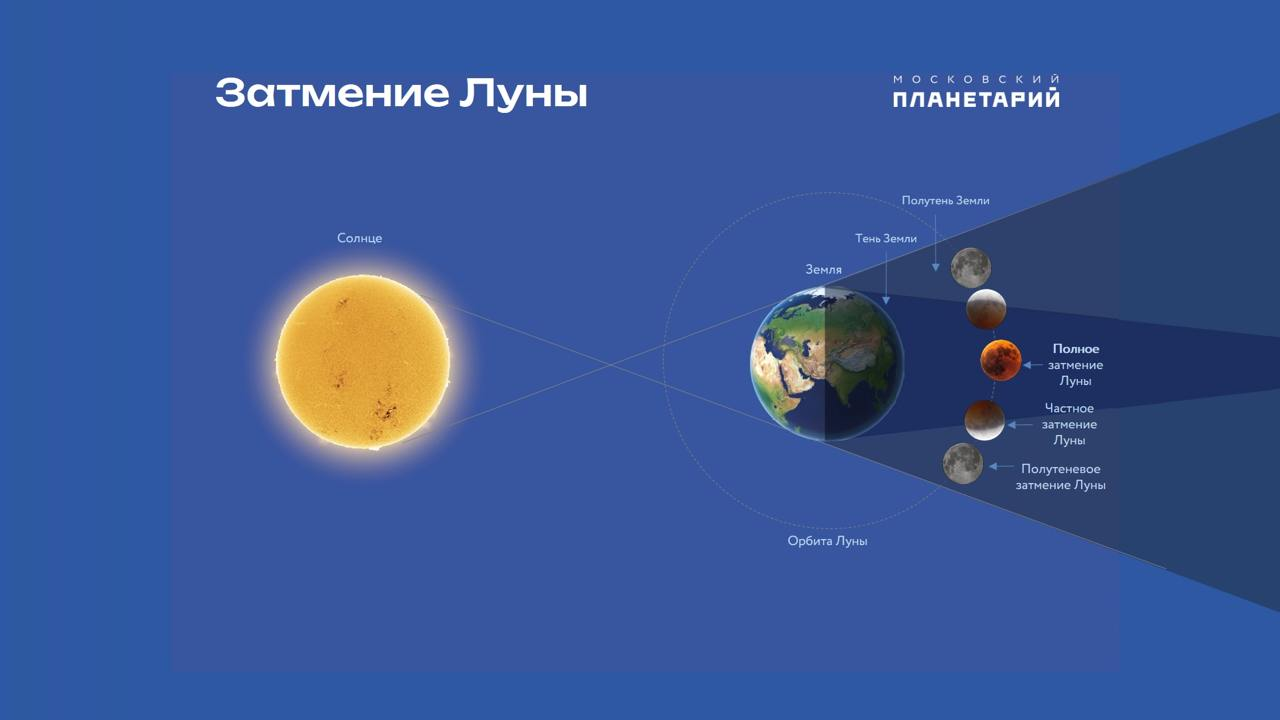 Затмение Луны

МОСКОВСКИЙ
ПЛАНЕТАРИЙ

Солнце

Полутень Земли

Тень Земли

Земля

Полное затмение Луны

Частное затмение Луны

Полутеневое затмение Луны

Орбита Луны